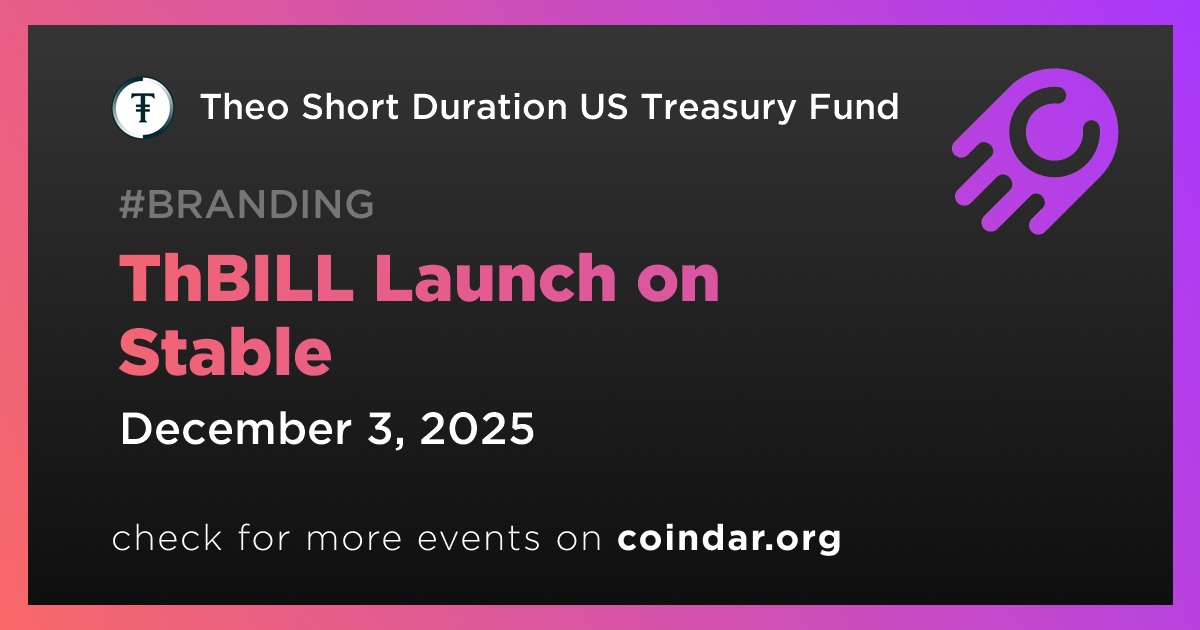 Theo Short Duration US Treasury Fund

#BRANDING

ThBILL Launch on Stable

December 3, 2025

check for more events on coindar.org